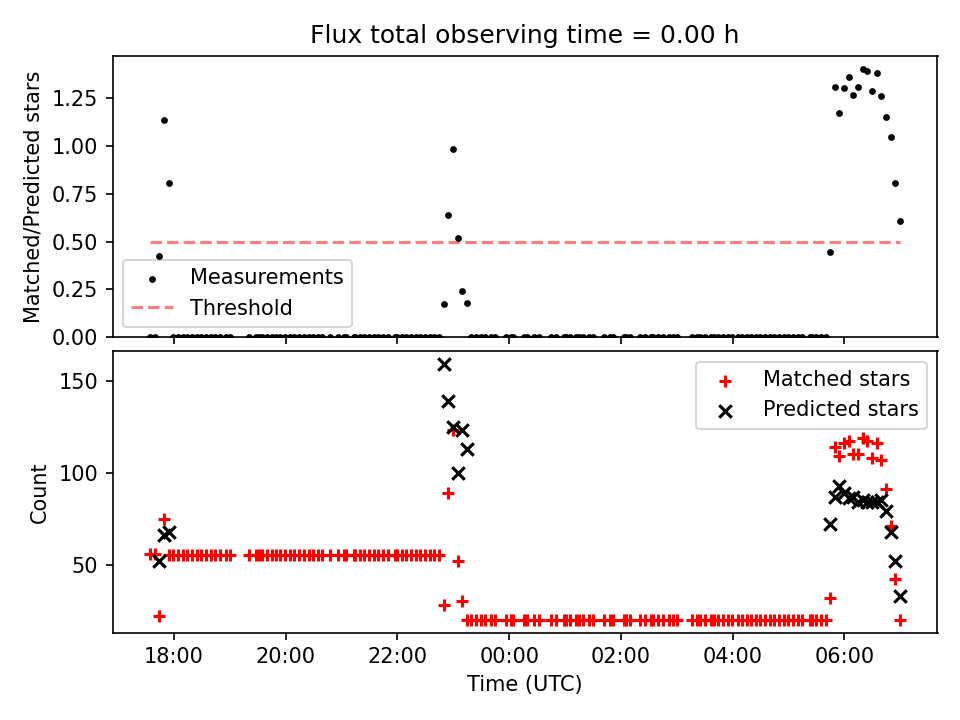 Flux total observing time = 0.00 h

Matched/Predicted stars

1.25
1.00
0.75
0.50
0.25
0.00

Measurements
Threshold

Count

150
100
50

Matched stars
Predicted stars

18:00
20:00
22:00
00:00
02:00
04:00
06:00

Time (UTC)